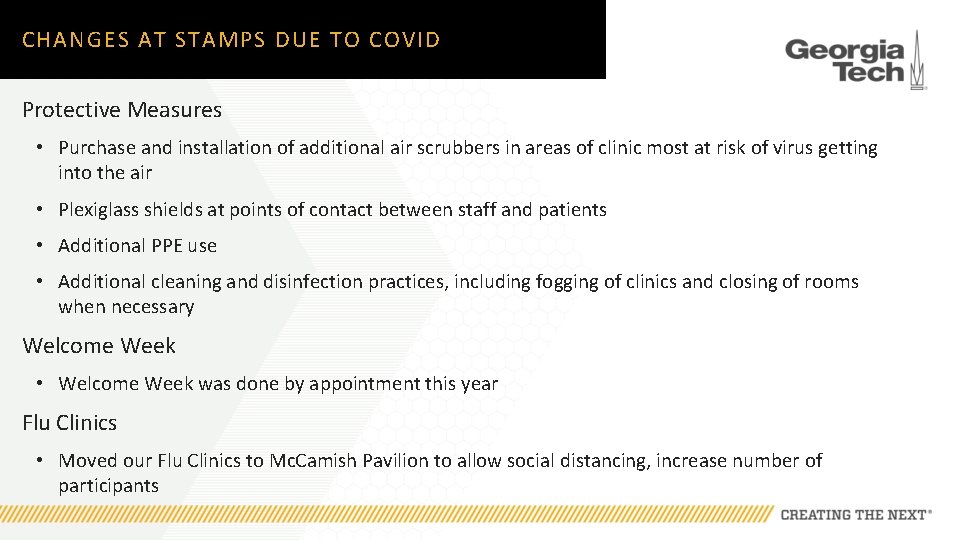 CHANGES AT STAMPS DUE TO COVID

Georgia Tech

Protective Measures

• Purchase and installation of additional air scrubbers in areas of clinic most at risk of virus getting into the air

• Plexiglass shields at points of contact between staff and patients

• Additional PPE use

• Additional cleaning and disinfection practices, including fogging of clinics and closing of rooms when necessary

Welcome Week

• Welcome Week was done by appointment this year

Flu Clinics

• Moved our Flu Clinics to McCamish Pavilion to allow social distancing, increase number of participants

CREATING THE NEXT®